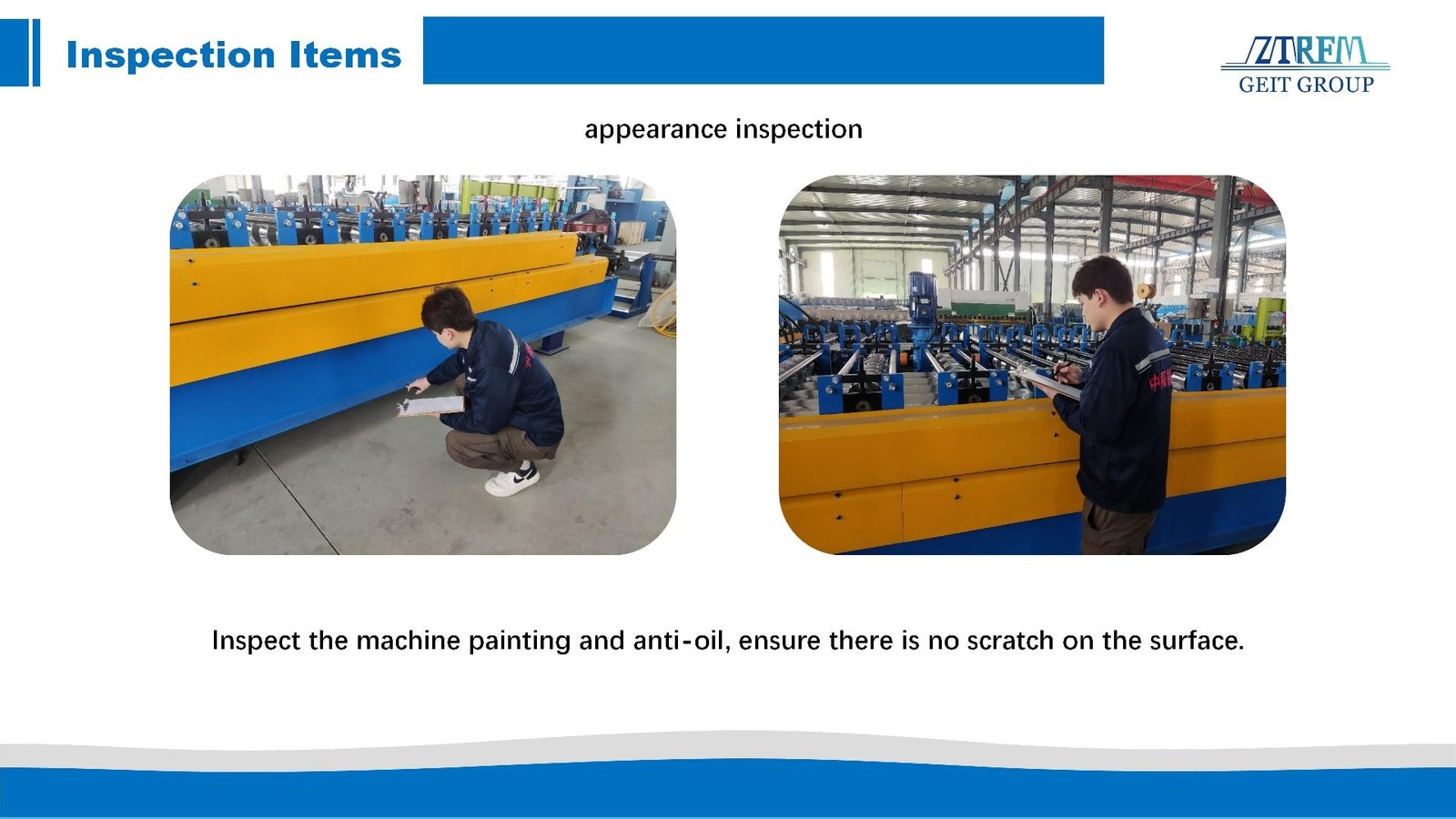 Inspection Items

ZTRFM
GEIT GROUP

appearance inspection

Inspect the machine painting and anti-oil, ensure there is no scratch on the surface.